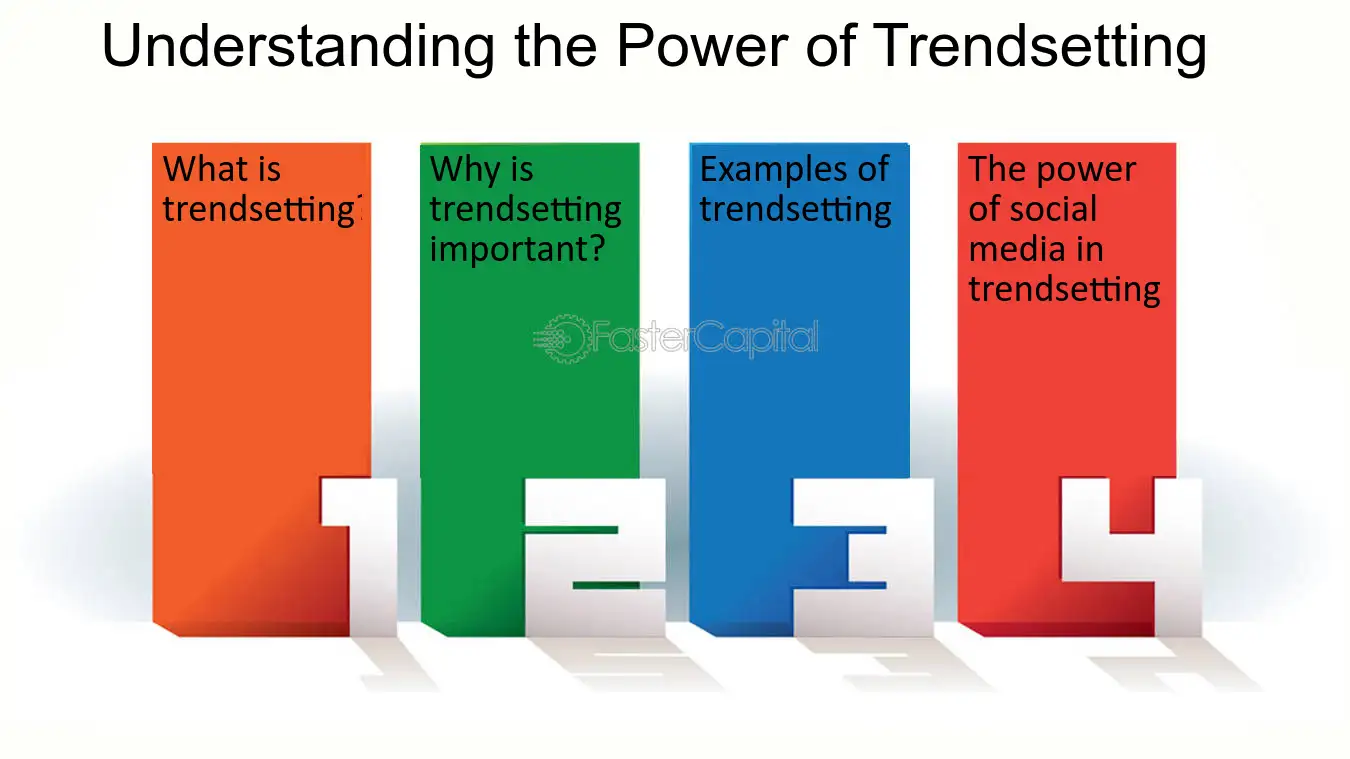 Understanding the Power of Trendsetting

What is trendsetting?

1

Why is trendsetting important?

2

Examples of trendsetting

3

The power of social media in trendsetting

4

FasterCapital